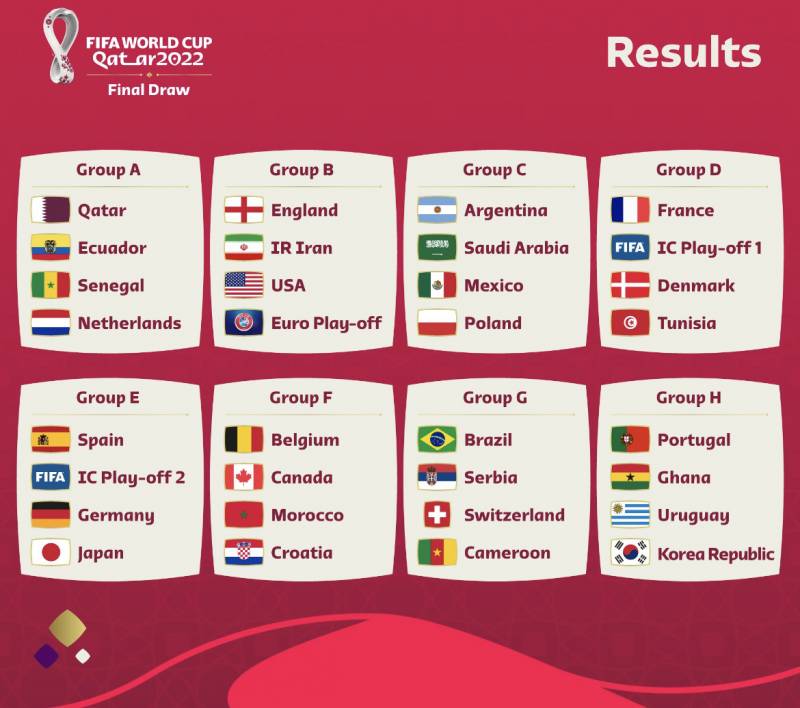 FIFA WORLD CUP
Qatar2022
Final Draw

Results

Group A
Qatar
Ecuador
Senegal
Netherlands

Group B
England
IR Iran
USA
Euro Play-off

Group C
Argentina
Saudi Arabia
Mexico
Poland

Group D
France
FIFA IC Play-off 1
Denmark
Tunisia

Group E
Spain
FIFA IC Play-off 2
Germany
Japan

Group F
Belgium
Canada
Morocco
Croatia

Group G
Brazil
Serbia
Switzerland
Cameroon

Group H
Portugal
Ghana
Uruguay
Korea Republic